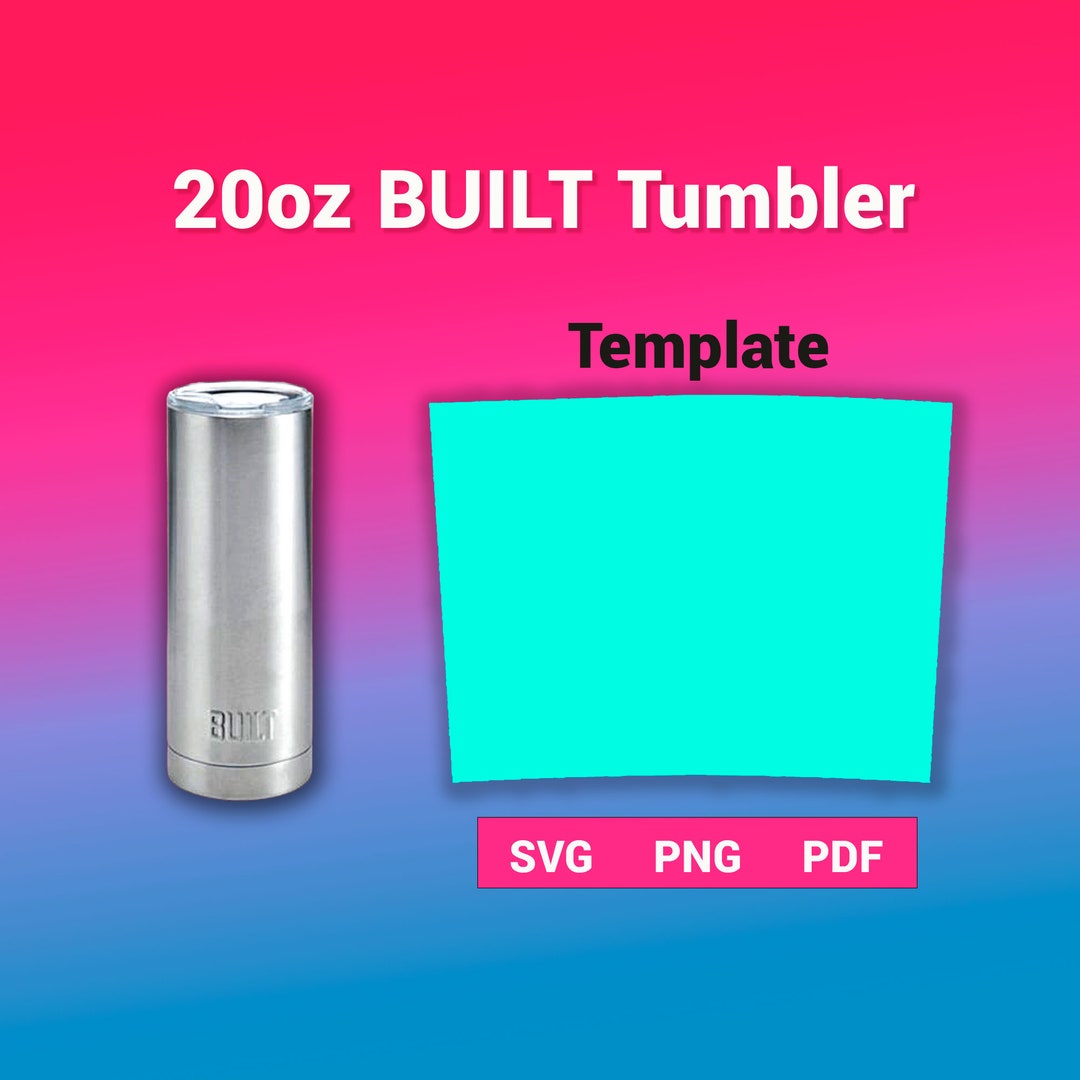 20oz BUILT Tumbler

Template

BUILT

SVG PNG PDF